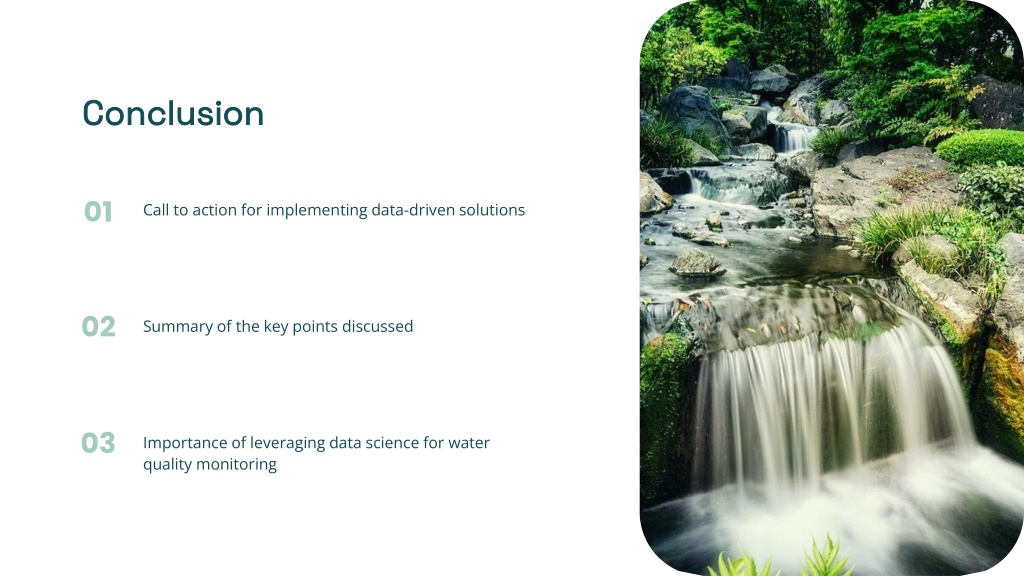 Conclusion

01 Call to action for implementing data-driven solutions

02 Summary of the key points discussed

03 Importance of leveraging data science for water quality monitoring